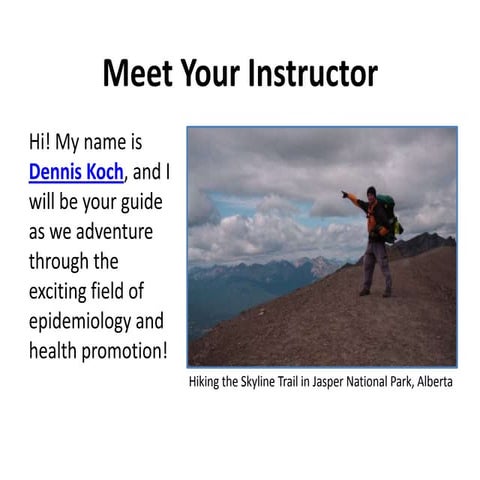 Meet Your Instructor

Hi! My name is Dennis Koch, and I will be your guide as we adventure through the exciting field of epidemiology and health promotion!

Hiking the Skyline Trail in Jasper National Park, Alberta